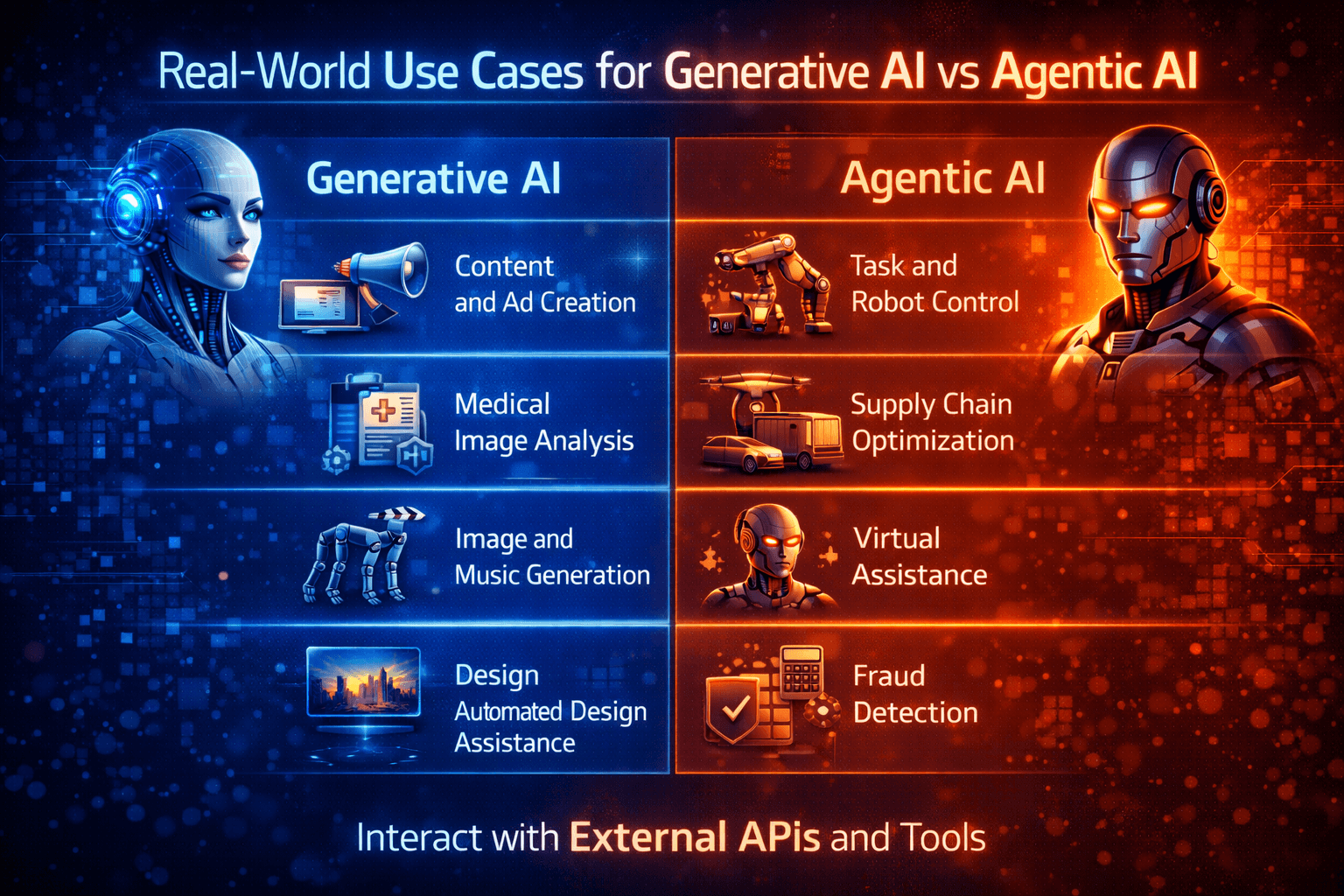 Real-World Use Cases for Generative AI vs Agentic AI

Generative AI

Content and Ad Creation

Medical Image Analysis

Image and Music Generation

Design Automated Design Assistance

Agentic AI

Task and Robot Control

Supply Chain Optimization

Virtual Assistance

Fraud Detection

Interact with External APIs and Tools